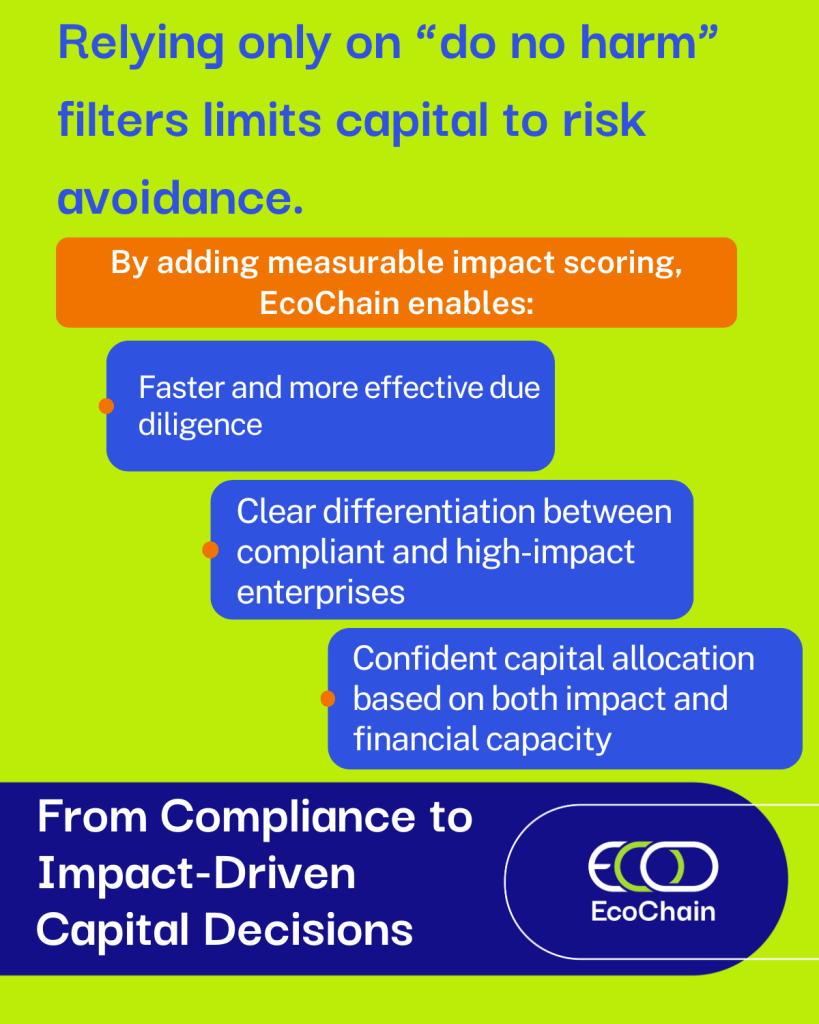 Relying only on “do no harm” filters limits capital to risk avoidance.

By adding measurable impact scoring, EcoChain enables:

Faster and more effective due diligence

Clear differentiation between compliant and high-impact enterprises

Confident capital allocation based on both impact and financial capacity

From Compliance to Impact-Driven Capital Decisions

ECO

EcoChain